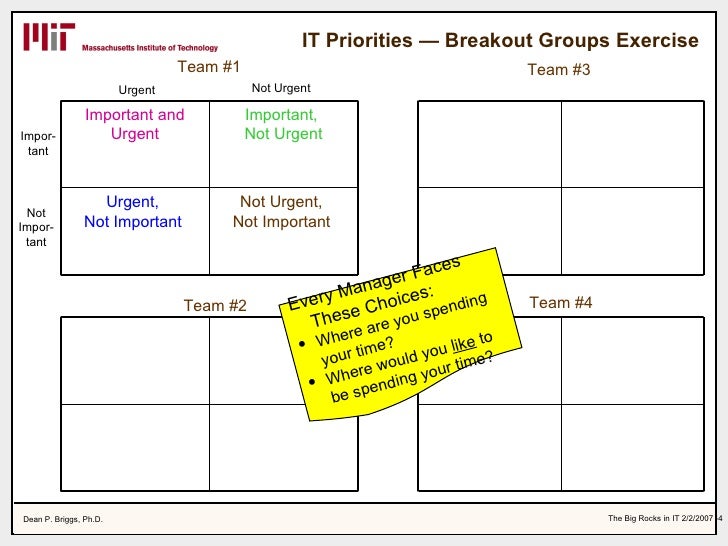 MIT Massachusetts Institute of Technology

IT Priorities — Breakout Groups Exercise

Team #1

| | Urgent | Not Urgent |
|---|---|---|
| Important | Important and Urgent | Important, Not Urgent |
| Not Important | Urgent, Not Important | Not Urgent, Not Important |

Team #3

Team #2

Team #4

Every Manager Faces These Choices:
• Where are you spending your time?
• Where would you like to be spending your time?

Dean P. Briggs, Ph.D.

The Big Rocks in IT 2/2/2007 4